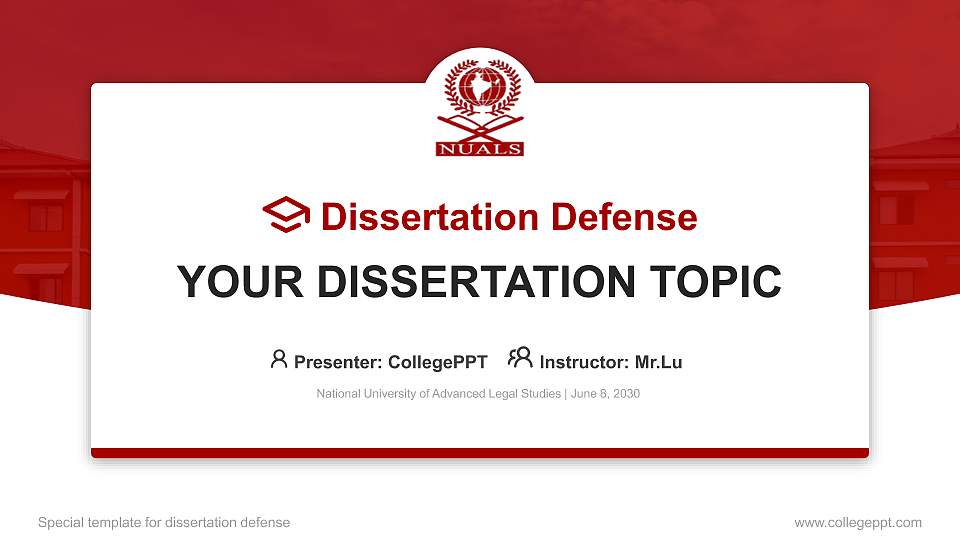 NUALS

Dissertation Defense

YOUR DISSERTATION TOPIC

Presenter: CollegePPT Instructor: Mr.Lu

National University of Advanced Legal Studies | June 8, 2030

Special template for dissertation defense

www.collegeppt.com